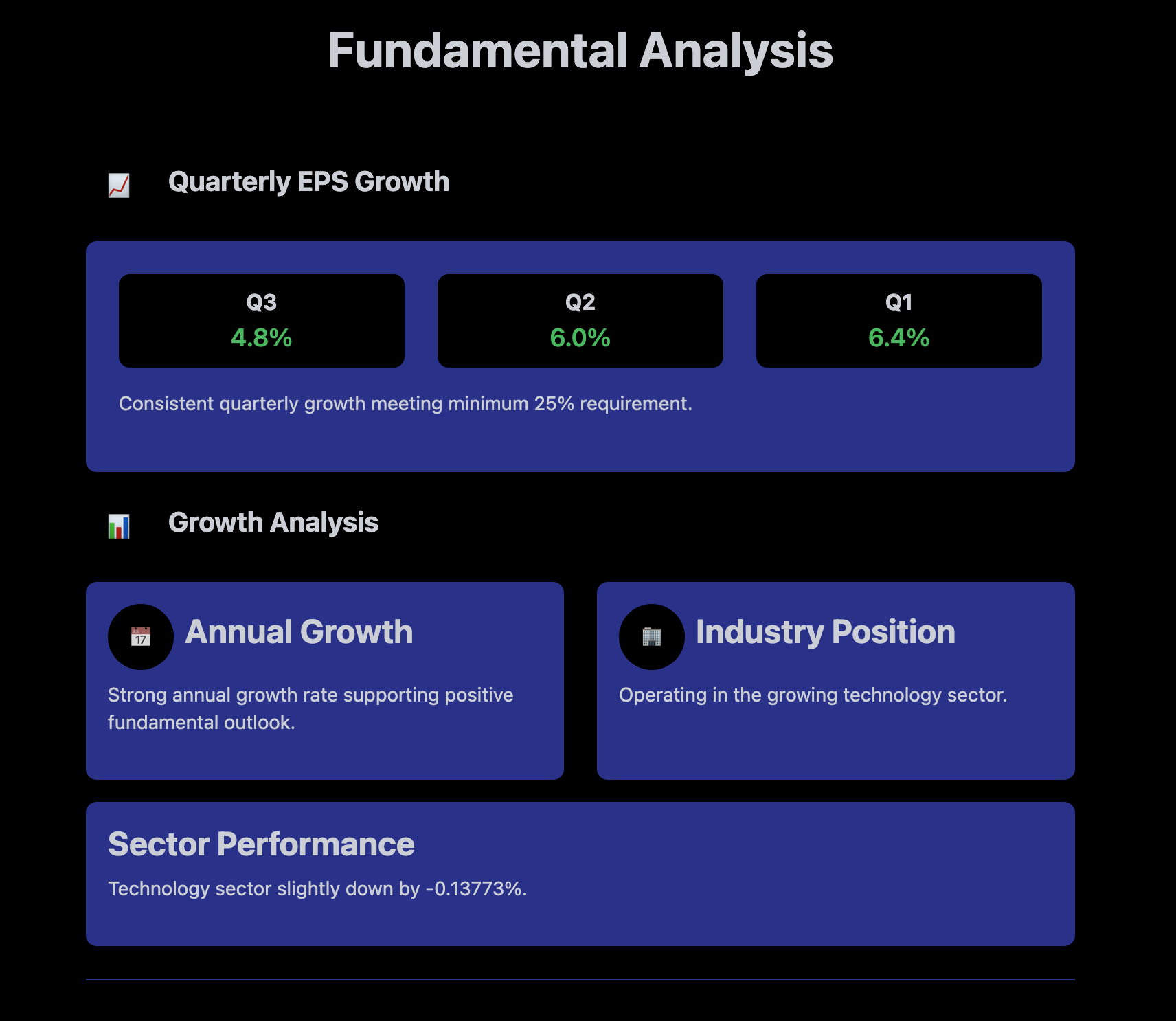 Fundamental Analysis

Quarterly EPS Growth

Q3
4.8%

Q2
6.0%

Q1
6.4%

Consistent quarterly growth meeting minimum 25% requirement.

Growth Analysis

17

Annual Growth

Strong annual growth rate supporting positive fundamental outlook.

Industry Position

Operating in the growing technology sector.

Sector Performance

Technology sector slightly down by -0.13773%.